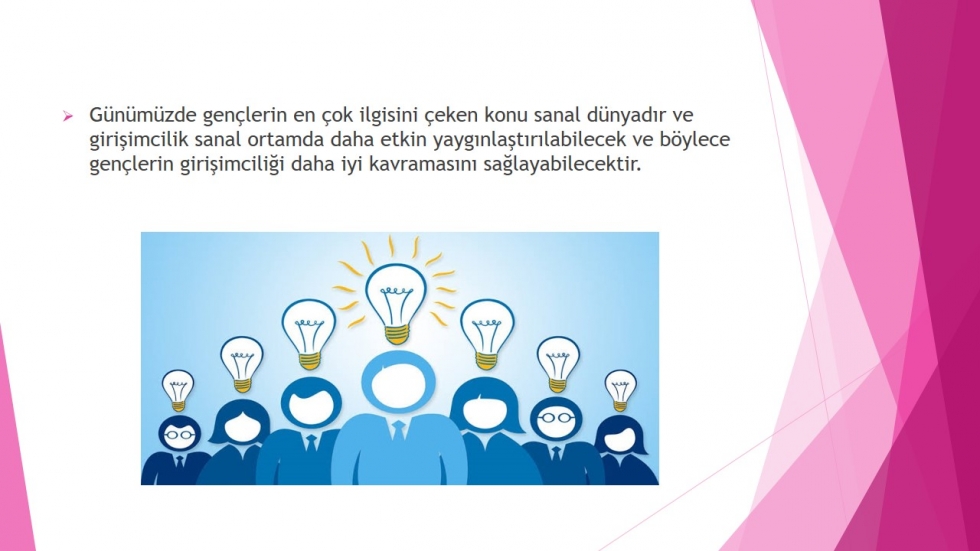 ➢ Günümüzde gençlerin en çok ilgisini çeken konu sanal dünyadır ve girişimcilik sanal ortamda daha etkin yaygınlaştırılabilecek ve böylece gençlerin girişimciliği daha iyi kavramasını sağlayabilecektir.